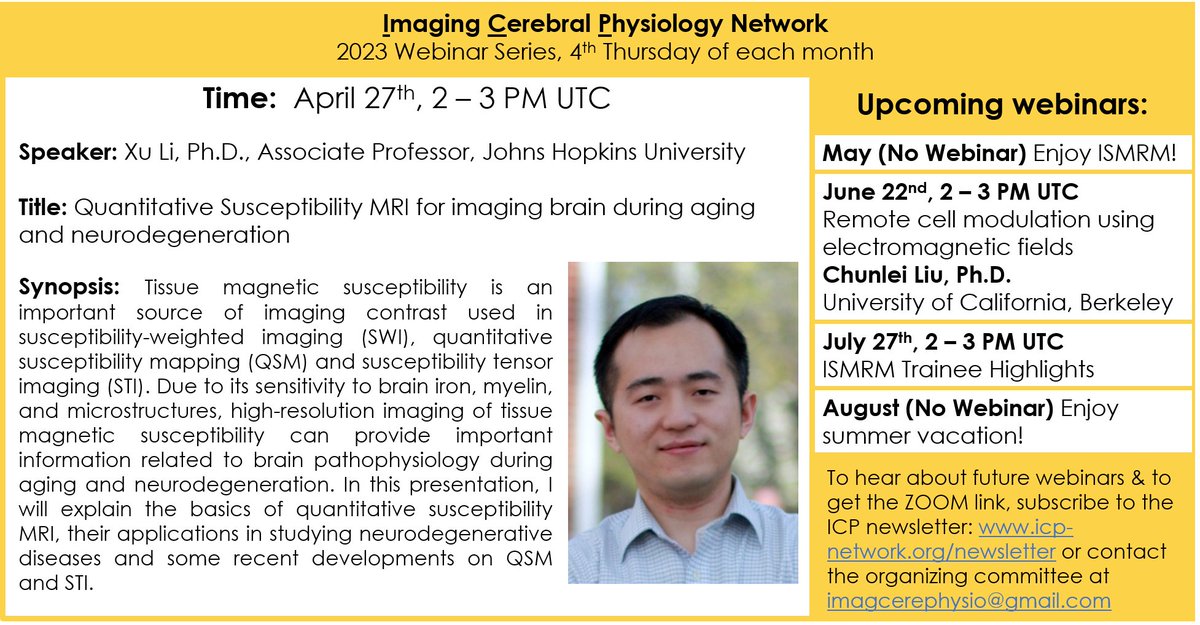 Imaging Cerebral Physiology Network
2023 Webinar Series, 4th Thursday of each month

Time: April 27th, 2 – 3 PM UTC

Speaker: Xu Li, Ph.D., Associate Professor, Johns Hopkins University

Title: Quantitative Susceptibility MRI for imaging brain during aging and neurodegeneration

Synopsis: Tissue magnetic susceptibility is an important source of imaging contrast used in susceptibility-weighted imaging (SWI), quantitative susceptibility mapping (QSM) and susceptibility tensor imaging (STI). Due to its sensitivity to brain iron, myelin, and microstructures, high-resolution imaging of tissue magnetic susceptibility can provide important information related to brain pathophysiology during aging and neurodegeneration. In this presentation, I will explain the basics of quantitative susceptibility MRI, their applications in studying neurodegenerative diseases and some recent developments on QSM and STI.

Upcoming webinars:

May (No Webinar) Enjoy ISMRM!

June 22nd, 2 – 3 PM UTC
Remote cell modulation using electromagnetic fields
Chunlei Liu, Ph.D.
University of California, Berkeley

July 27th, 2 – 3 PM UTC
ISMRM Trainee Highlights

August (No Webinar) Enjoy summer vacation!

To hear about future webinars & to get the ZOOM link, subscribe to the ICP newsletter: www.icp-network.org/newsletter or contact the organizing committee at imagcerephysio@gmail.com